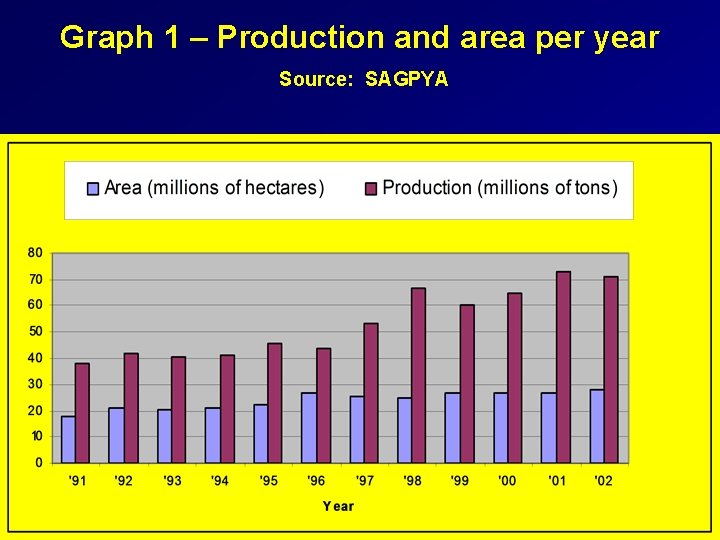 Graph 1 – Production and area per year
Source: SAGPYA

Area (millions of hectares) Production (millions of tons)

80
70
60
50
40
30
20
10
0

'91 '92 '93 '94 '95 '96 '97 '98 '99 '00 '01 '02

Year